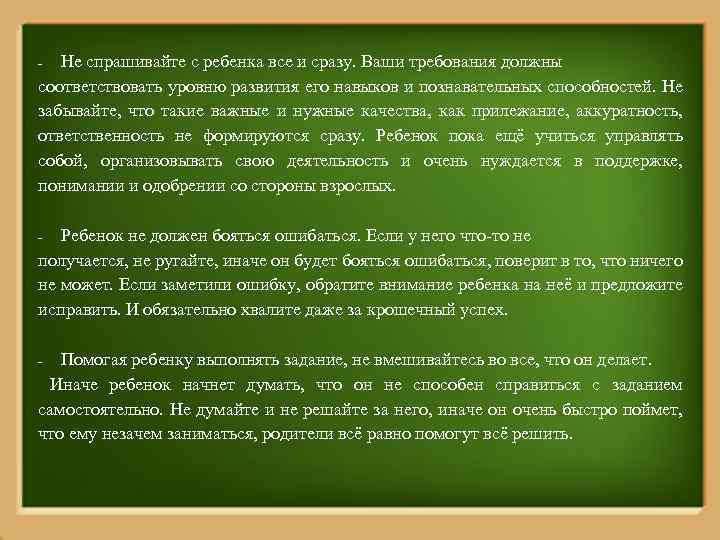 - Не спрашивайте с ребенка все и сразу. Ваши требования должны соответствовать уровню развития его навыков и познавательных способностей. Не забывайте, что такие важные и нужные качества, как прилежание, аккуратность, ответственность не формируются сразу. Ребенок пока ещё учиться управлять собой, организовывать свою деятельность и очень нуждается в поддержке, понимании и одобрении со стороны взрослых.

- Ребенок не должен бояться ошибаться. Если у него что-то не получается, не ругайте, иначе он будет бояться ошибаться, поверит в то, что ничего не может. Если заметили ошибку, обратите внимание ребенка на неё и предложите исправить. И обязательно хвалите даже за крошечный успех.

- Помогая ребенку выполнять задание, не вмешивайтесь во все, что он делает. Иначе ребенок начнет думать, что он не способен справиться с заданием самостоятельно. Не думайте и не решайте за него, иначе он очень быстро поймет, что ему незачем заниматься, родители всё равно помогут всё решить.